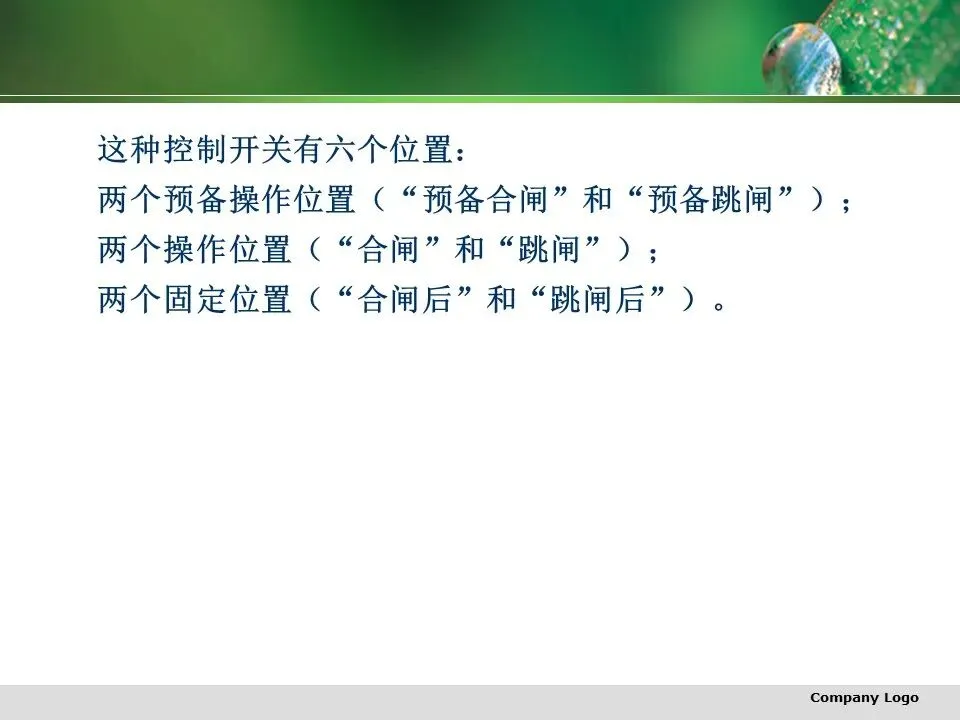 这种控制开关有六个位置：
两个预备操作位置（“预备合闸”和“预备跳闸”）；
两个操作位置（“合闸”和“跳闸”）；
两个固定位置（“合闸后”和“跳闸后”）。

Company Logo